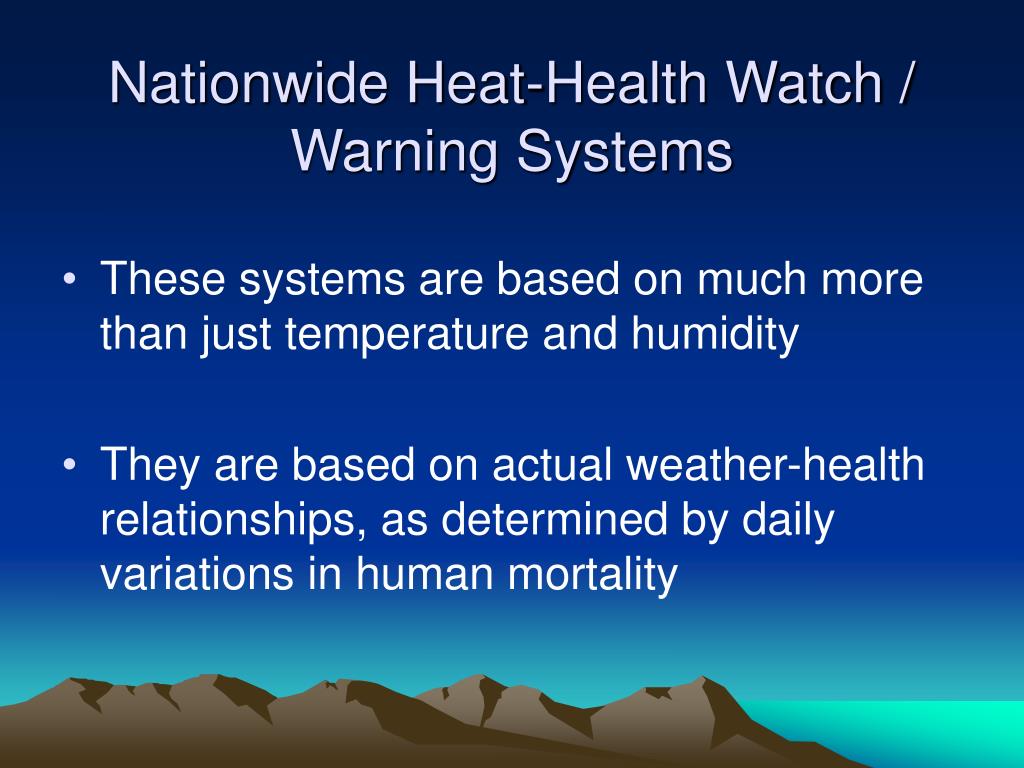 Nationwide Heat-Health Watch / Warning Systems

• These systems are based on much more than just temperature and humidity

• They are based on actual weather-health relationships, as determined by daily variations in human mortality